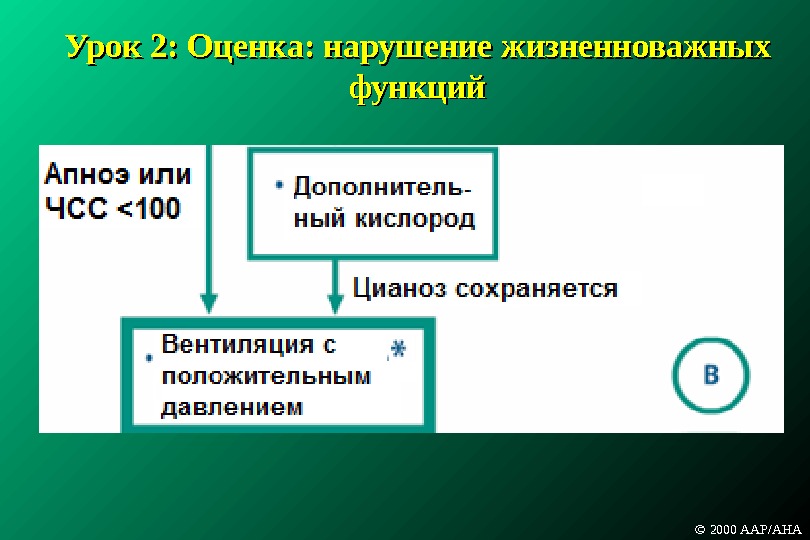 Урок 2: Оценка: нарушение жизненноважных функций

Апноэ или ЧСС <100

• Дополнительный кислород

Цианоз сохраняется

• Вентиляция с положительным давлением *

B

© 2000 AAP/AHA